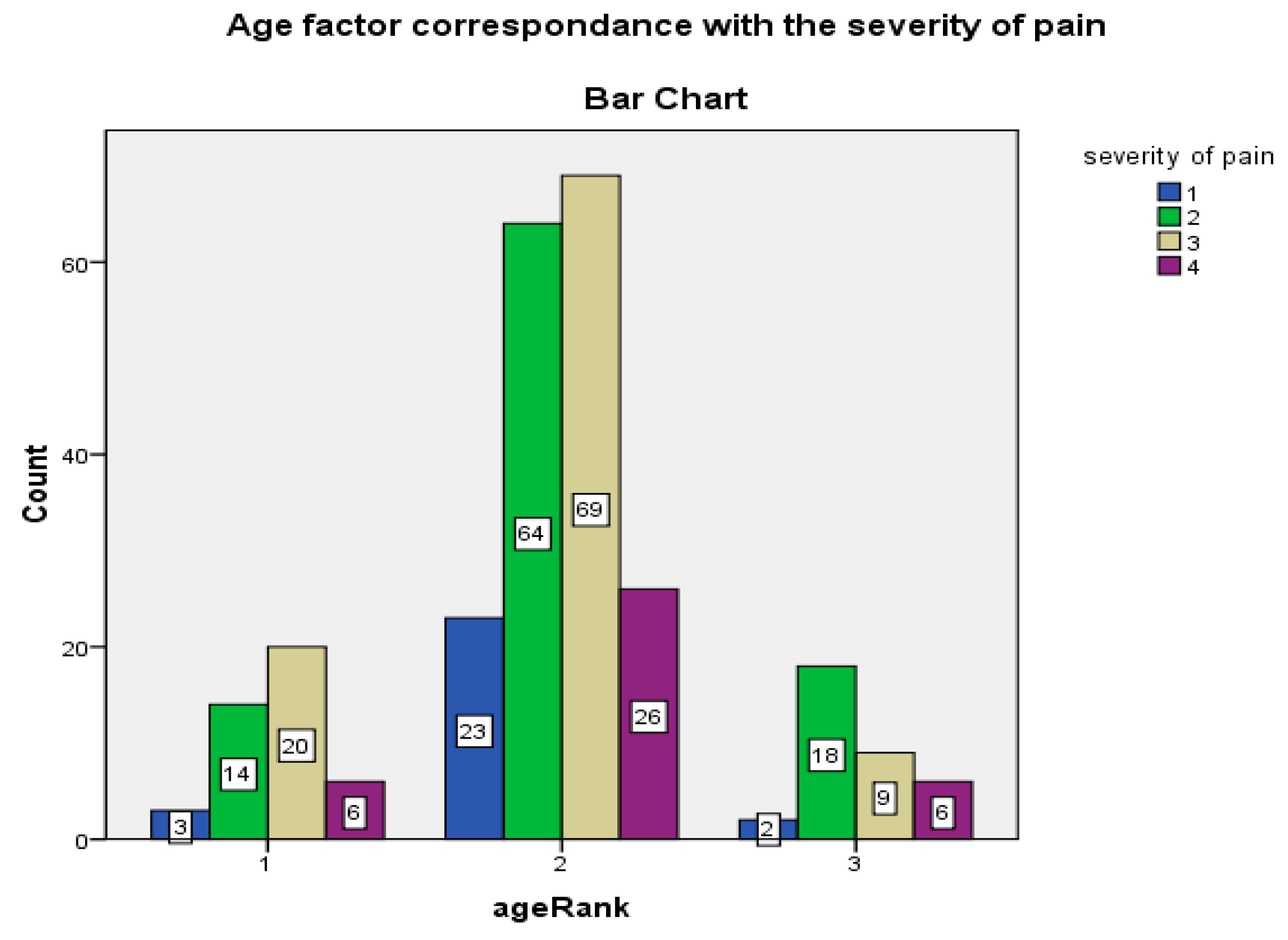 Age factor correspondance with the severity of pain

Bar Chart

severity of pain
1
2
3
4

Count
60
40
20
0

3
14
20
6
23
64
69
26
2
18
9
6

1
2
3

ageRank